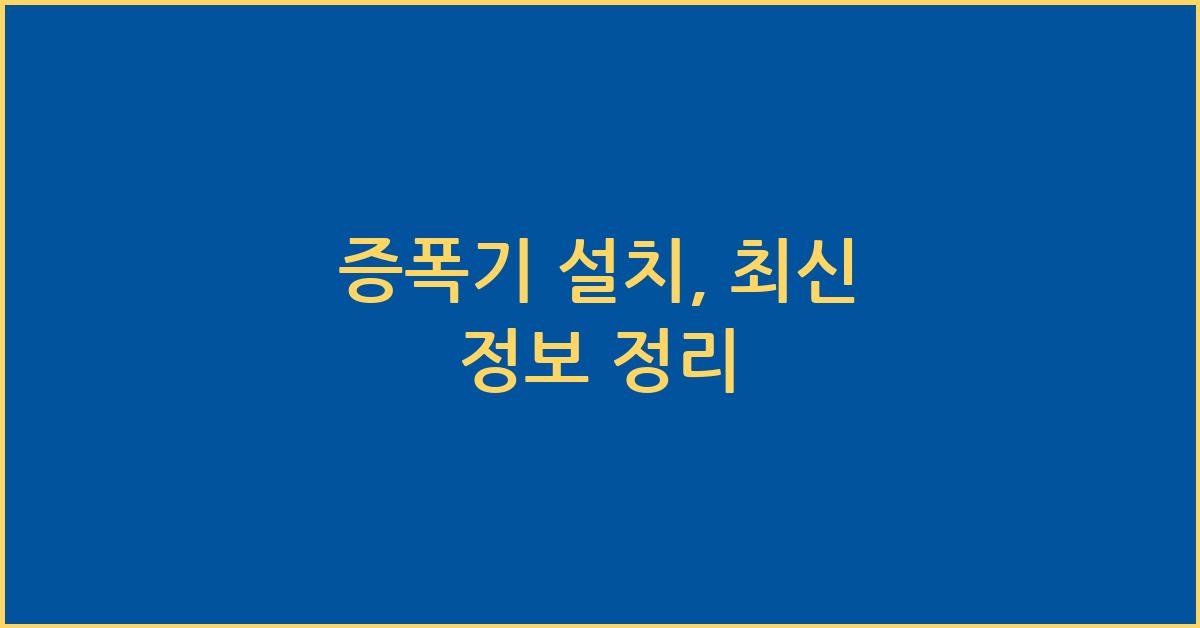 증폭기 설치, 최신 정보 정리